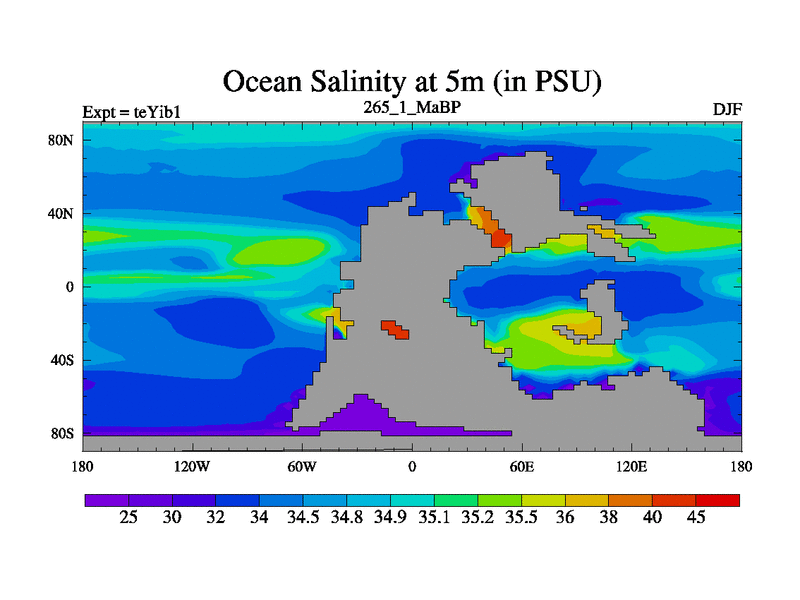 Ocean Salinity at 5m (in PSU)

Expt = teYib1

265_1_MaBP

DJF

80N
40N
0
40S
80S

180 120W 60W 0 60E 120E 180

25 30 32 34 34.5 34.8 34.9 35.1 35.2 35.5 36 38 40 45